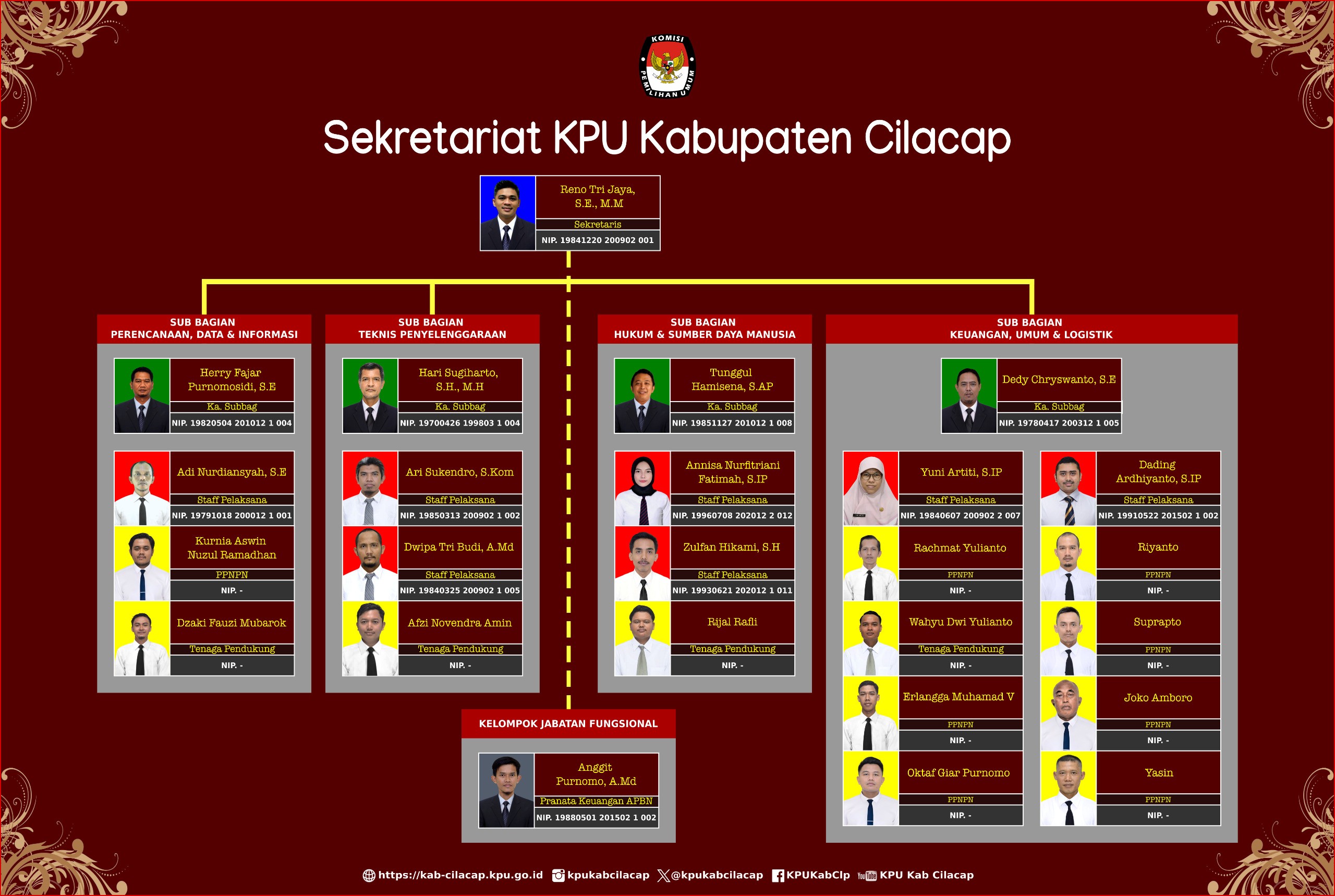 KOMISI PEMILIHAN UMUM

Sekretariat KPU Kabupaten Cilacap

Reno Tri Jaya, S.E., M.M
Sekretaris
NIP. 19841220 200902 001

SUB BAGIAN PERENCANAAN, DATA & INFORMASI

Herry Fajar Purnomosidi, S.E
Ka. Subbag
NIP. 19820504 201012 1 004

Adi Nurdiansyah, S.E
Staff Pelaksana
NIP. 19791018 200012 1 001

Kurnia Aswin Nuzul Ramadhan
PPNPN
NIP. -

Dzaki Fauzi Mubarok
Tenaga Pendukung
NIP. -

SUB BAGIAN TEKNIS PENYELENGGARAAN

Hari Sugiharto, S.H., M.H
Ka. Subbag
NIP. 19700426 199803 1 004

Ari Sukendro, S.Kom
Staff Pelaksana
NIP. 19850313 200902 1 002

Dwipa Tri Budi, A.Md
Staff Pelaksana
NIP. 19840325 200902 1 005

Afzi Novendra Amin
Tenaga Pendukung
NIP. -

SUB BAGIAN HUKUM & SUMBER DAYA MANUSIA

Tunggul Hamisena, S.AP
Ka. Subbag
NIP. 19851127 201012 1 008

Annisa Nurfitriani Fatimah, S.IP
Staff Pelaksana
NIP. 19960708 202012 2 012

Zulfan Hikami, S.H
Staff Pelaksana
NIP. 19930621 202012 1 011

Rijal Rafli
Tenaga Pendukung
NIP. -

SUB BAGIAN KEUANGAN, UMUM & LOGISTIK

Dedy Chryswanto, S.E
Ka. Subbag
NIP. 19780417 200312 1 005

Yuni Artiti, S.IP
Staff Pelaksana
NIP. 19840607 200902 2 007

Rachmat Yulianto
PPNPN
NIP. -

Wahyu Dwi Yulianto
Tenaga Pendukung
NIP. -

Erlangga Muhamad V
PPNPN
NIP. -

Oktaf Giar Purnomo
PPNPN
NIP. -

Dading Ardhiyanto, S.IP
Staff Pelaksana
NIP. 19910522 201502 1 002

Riyanto
PPNPN
NIP. -

Suprapto
PPNPN
NIP. -

Joko Amboro
PPNPN
NIP. -

Yasin
PPNPN
NIP. -

KELOMPOK JABATAN FUNGSIONAL

Anggit Purnomo, A.Md
Pranata Keuangan APBN
NIP. 19880501 201502 1 002

https://kab-cilacap.kpu.go.id kpukabcilacap @kpukabcilacap KPUKabClp KPU Kab Cilacap